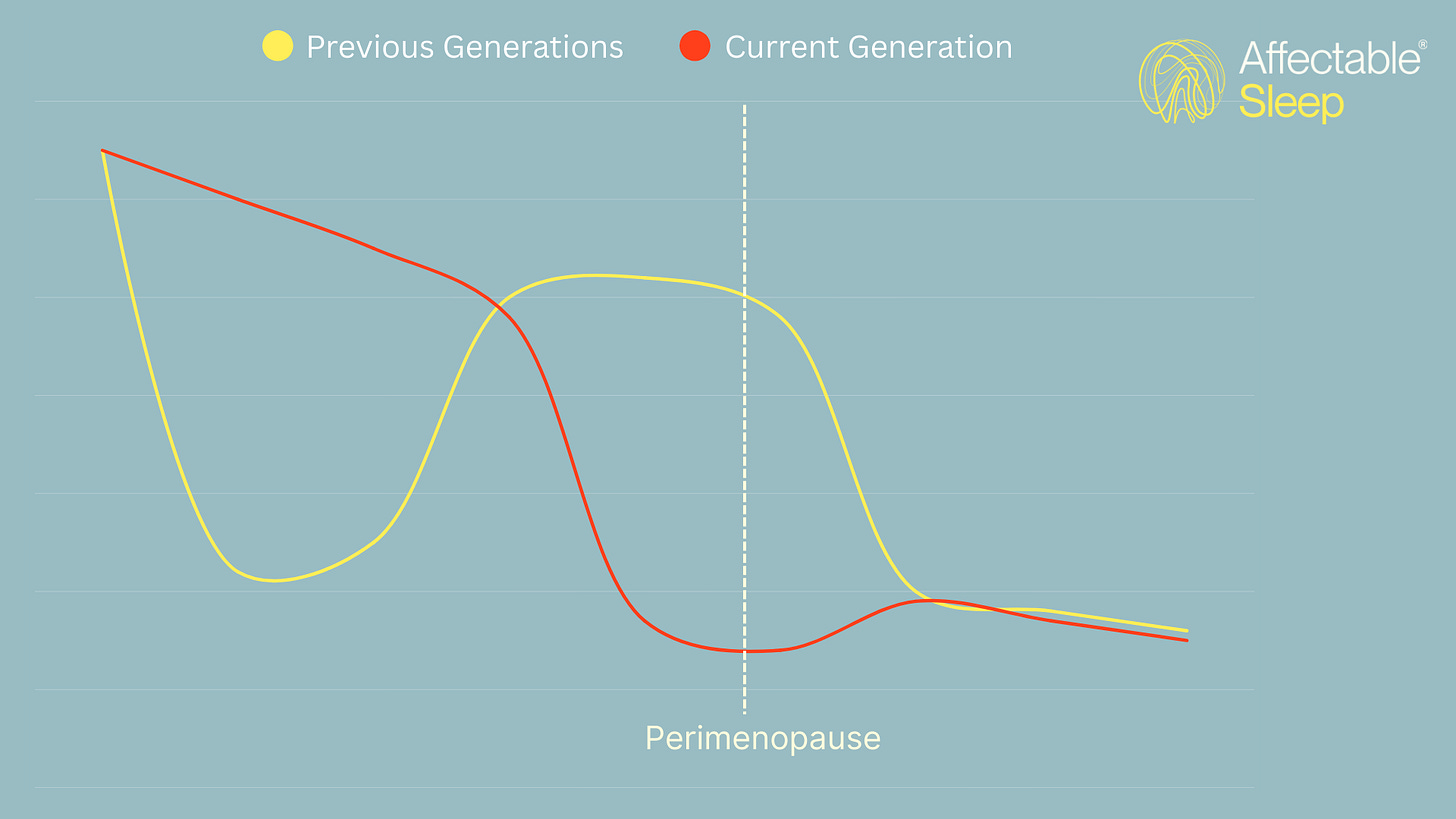 Previous Generations Current Generation

Affectable®
Sleep

Perimenopause